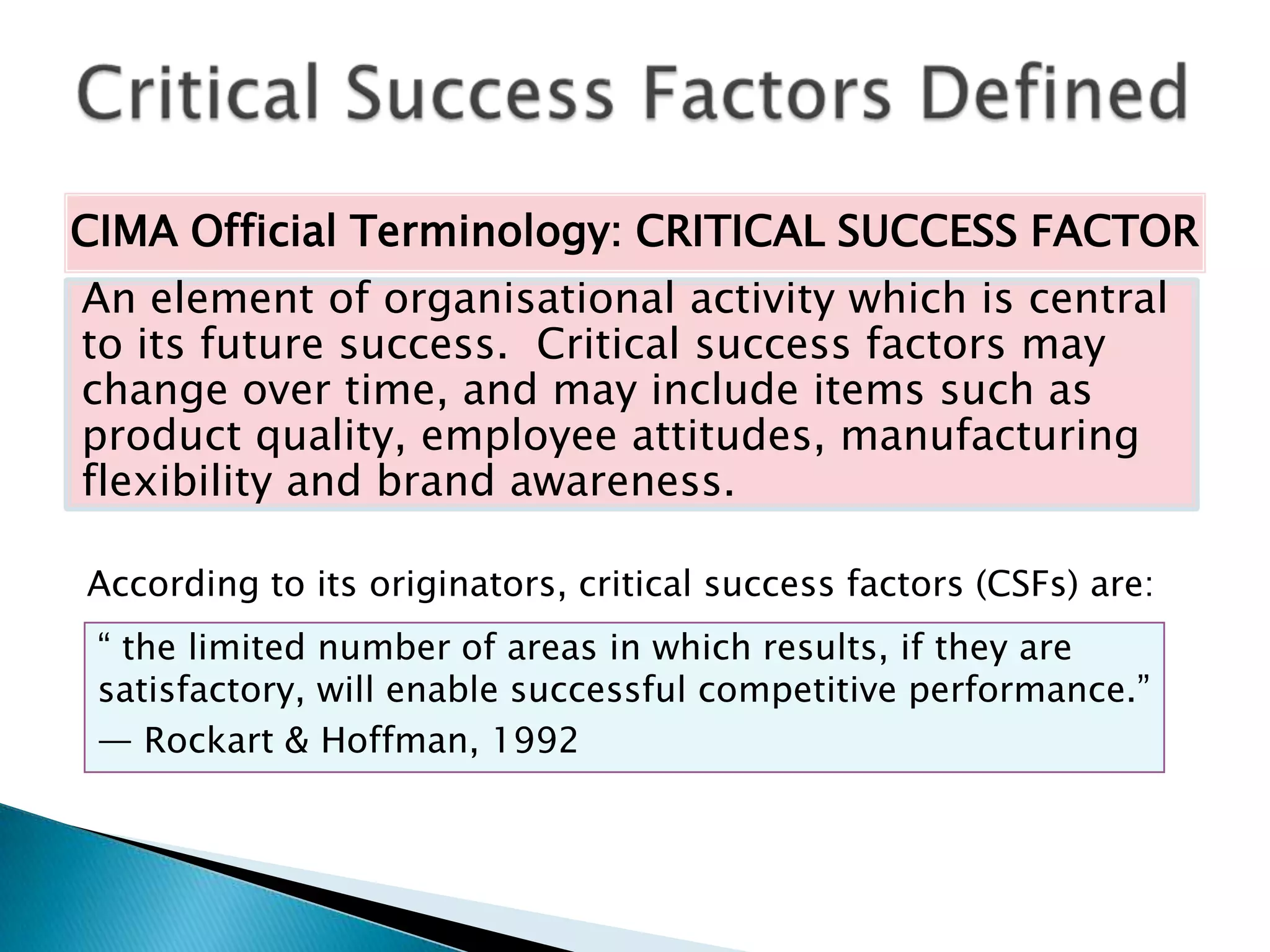 Critical Success Factors Defined

CIMA Official Terminology: CRITICAL SUCCESS FACTOR

An element of organisational activity which is central to its future success. Critical success factors may change over time, and may include items such as product quality, employee attitudes, manufacturing flexibility and brand awareness.

According to its originators, critical success factors (CSFs) are:

“ the limited number of areas in which results, if they are satisfactory, will enable successful competitive performance.”
— Rockart & Hoffman, 1992